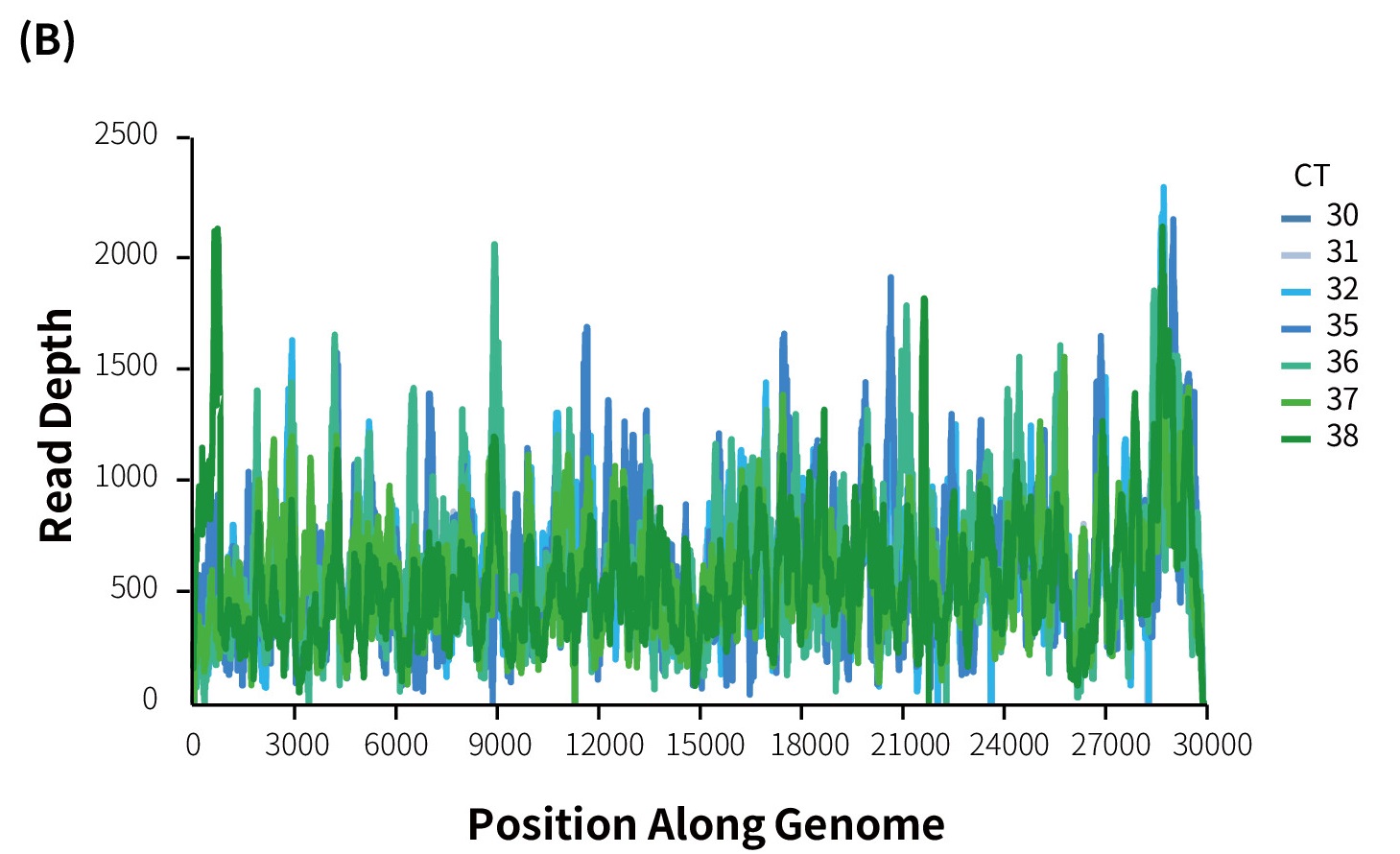 (B)

Read Depth

2500
2000
1500
1000
500
0

0 3000 6000 9000 12000 15000 18000 21000 24000 27000 30000

Position Along Genome

CT
30
31
32
35
36
37
38